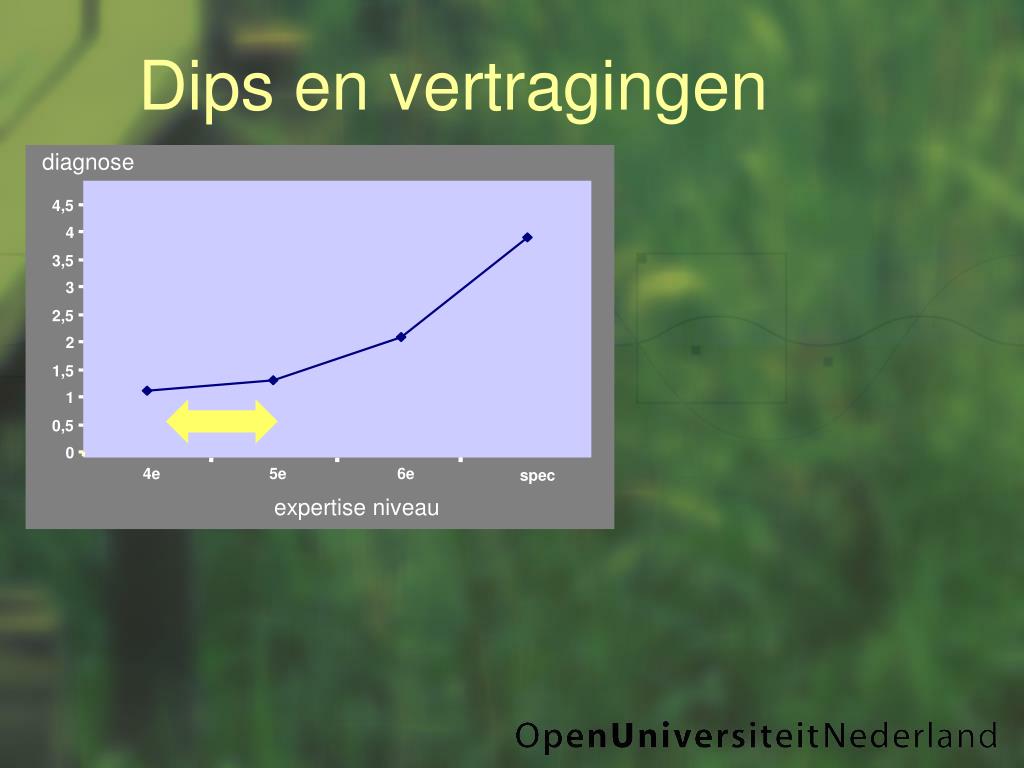 Dips en vertragingen

diagnose

4,5
4
3,5
3
2,5
2
1,5
1
0,5
0

4e
5e
6e
spec

expertise niveau

OpenUniversiteitNederland